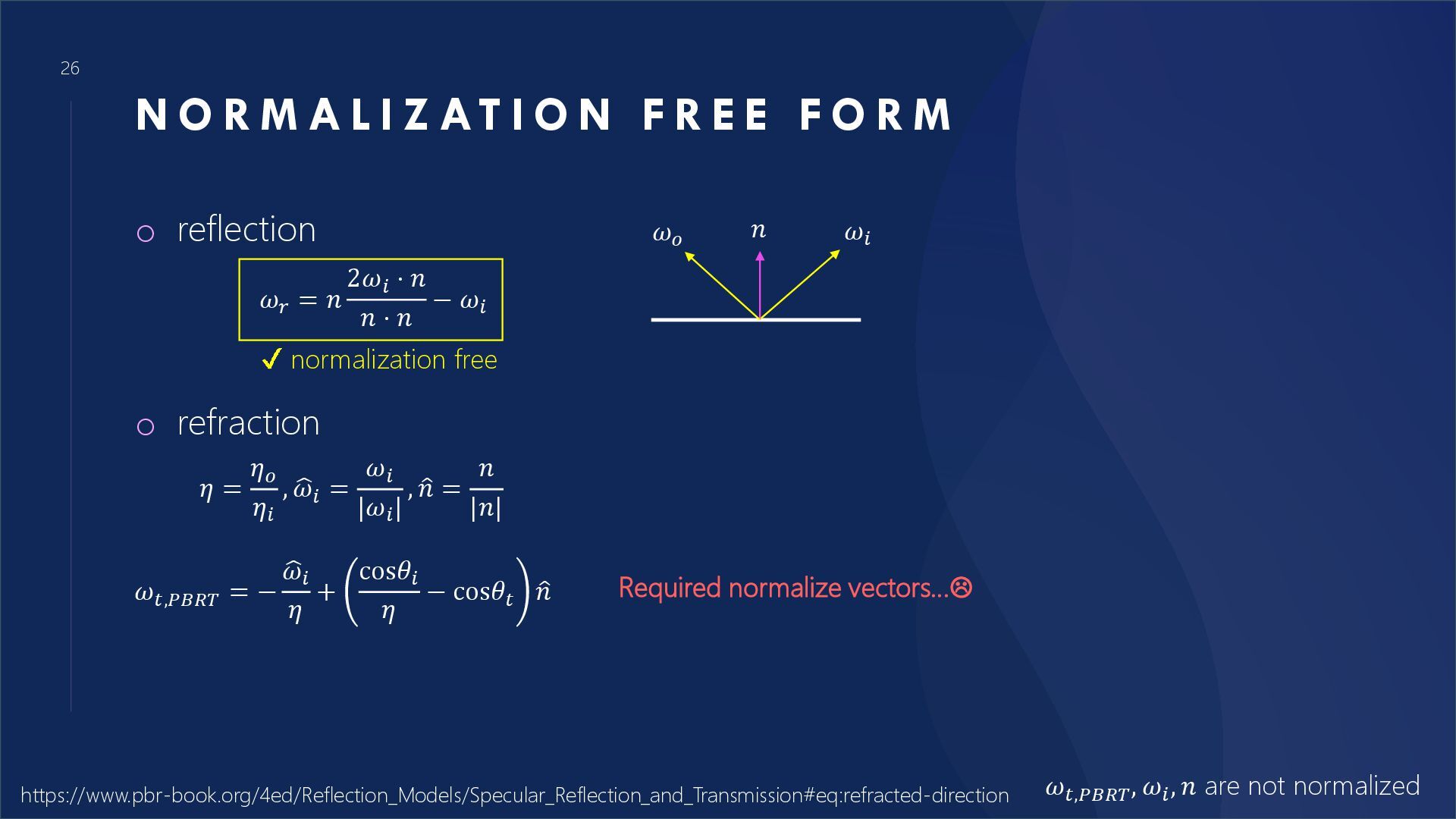 26

NORMALIZATION FREE FORM

○ reflection

$\omega_r = n\frac{2\omega_i \cdot n}{n \cdot n} - \omega_i$

✓ normalization free

$\omega_o$ $n$ $\omega_i$

○ refraction

$\eta = \frac{\eta_o}{\eta_i}, \widehat{\omega}_i = \frac{\omega_i}{|\omega_i|}, \hat{n} = \frac{n}{|n|}$

$\omega_{t,PBRT} = -\frac{\widehat{\omega}_i}{\eta} + \left(\frac{\cos\theta_i}{\eta} - \cos\theta_t\right)\hat{n}$

Required normalize vectors…☹

https://www.pbr-book.org/4ed/Reflection_Models/Specular_Reflection_and_Transmission#eq:refracted-direction

$\omega_{t,PBRT}, \omega_i, n$ are not normalized